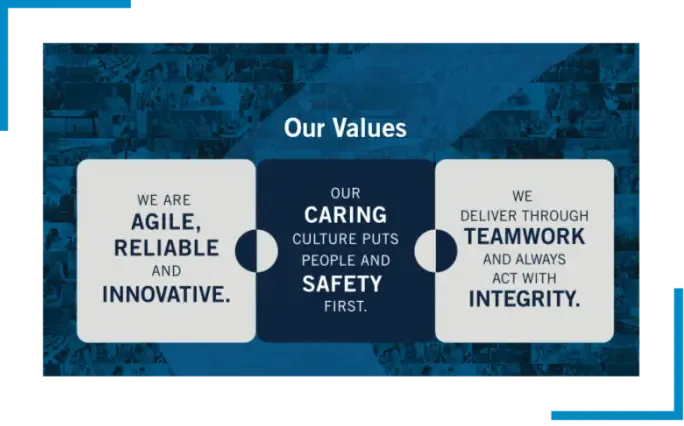 Our Values

WE ARE AGILE, RELIABLE AND INNOVATIVE.

OUR CARING CULTURE PUTS PEOPLE AND SAFETY FIRST.

WE DELIVER THROUGH TEAMWORK AND ALWAYS ACT WITH INTEGRITY.